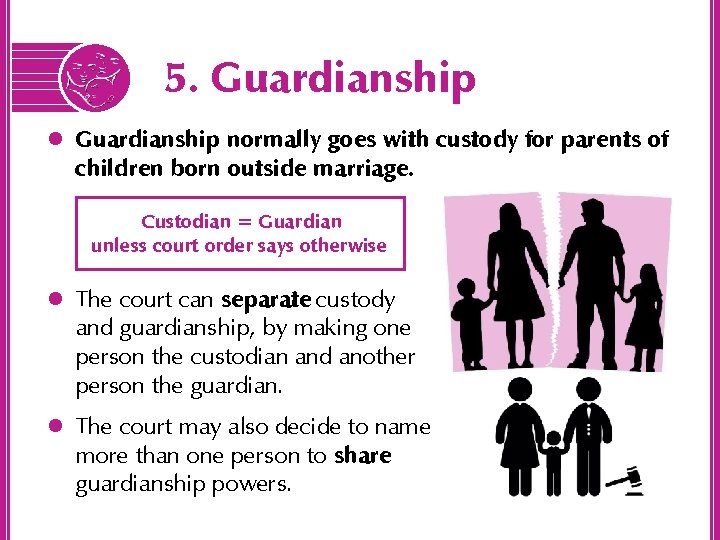 5. Guardianship

● Guardianship normally goes with custody for parents of children born outside marriage.

Custodian = Guardian
unless court order says otherwise

● The court can separate custody and guardianship, by making one person the custodian and another person the guardian.

● The court may also decide to name more than one person to share guardianship powers.